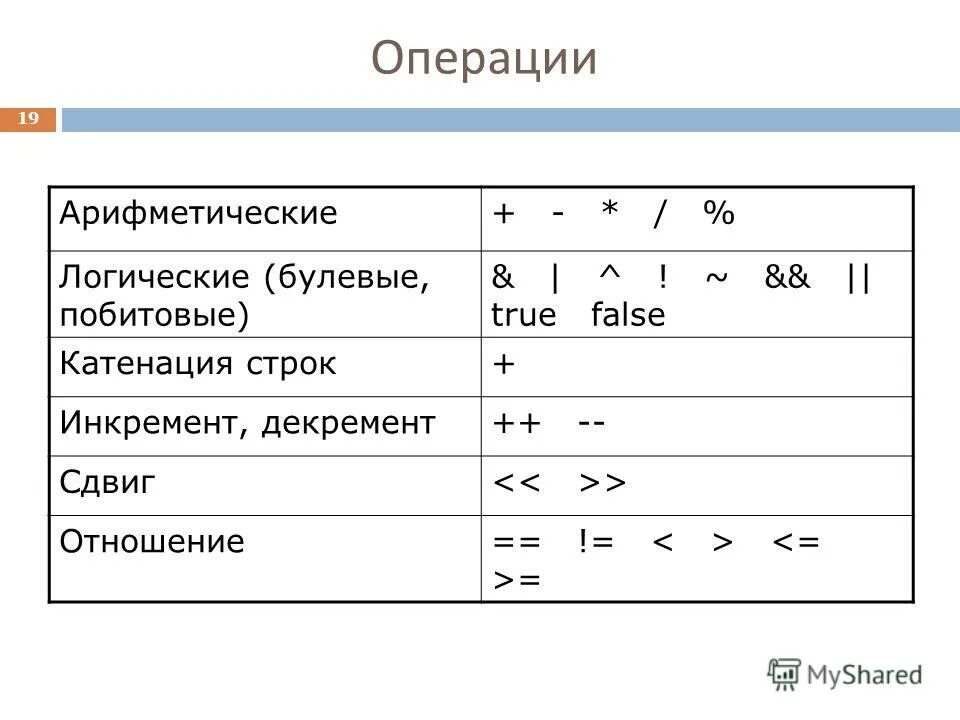 Операции

19

| Арифметические | + - * / % |
|---|---|
| Логические (булевые, побитовые) | & \| ^ ! ~ && \|\| true false |
| Катенация строк | + |
| Инкремент, декремент | ++ -- |
| Сдвиг | << >> |
| Отношение | == != < > <= >= |

MyShared